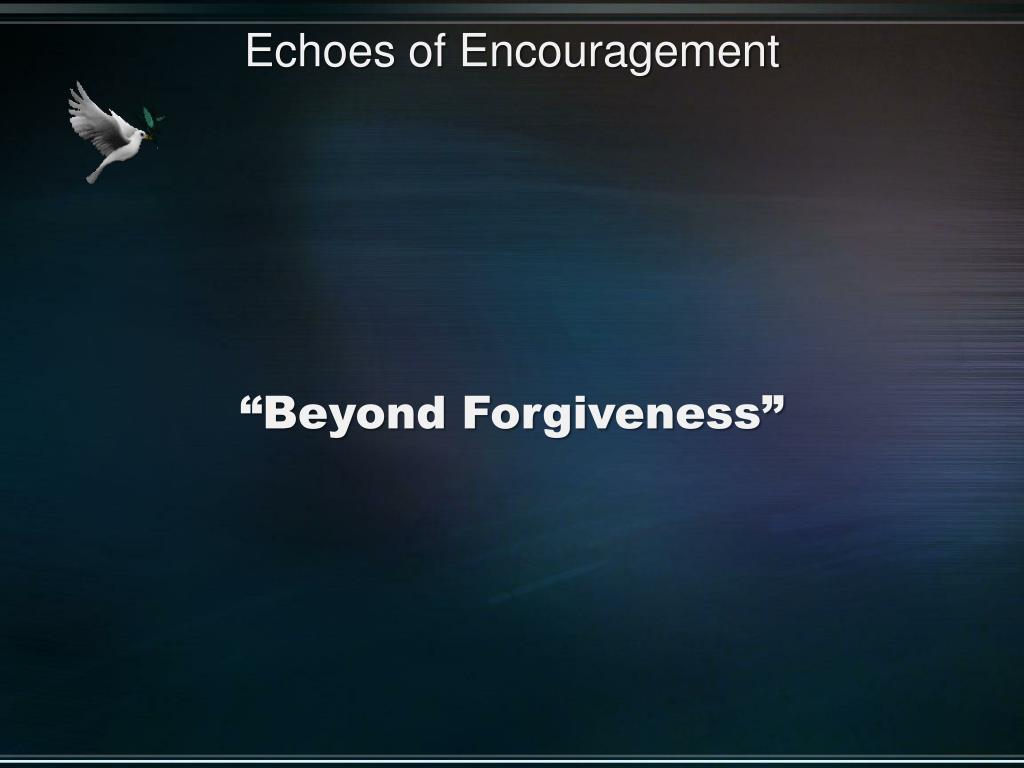 Echoes of Encouragement

“Beyond Forgiveness”